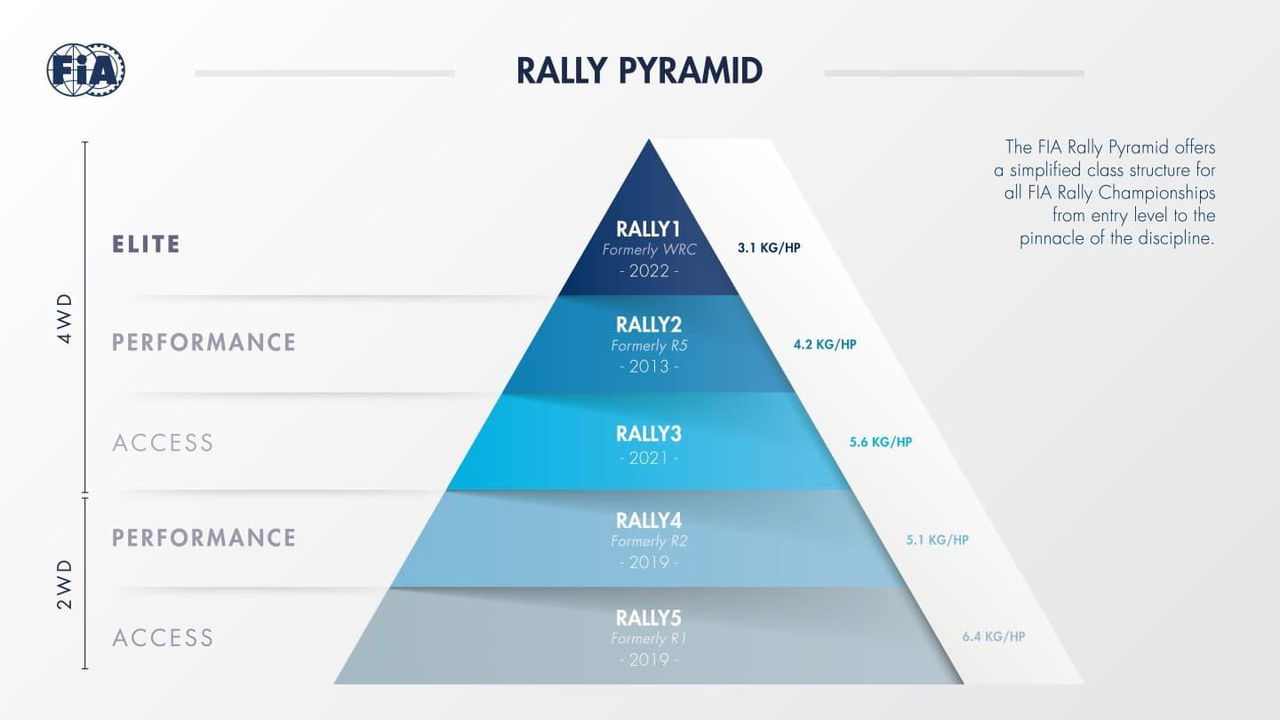 FIA

RALLY PYRAMID

The FIA Rally Pyramid offers a simplified class structure for all FIA Rally Championships from entry level to the pinnacle of the discipline.

4WD

ELITE

RALLY1
Formerly WRC
- 2022 -

3.1 KG/HP

PERFORMANCE

RALLY2
Formerly R5
- 2013 -

4.2 KG/HP

ACCESS

RALLY3
- 2021 -

5.6 KG/HP

2WD

PERFORMANCE

RALLY4
Formerly R2
- 2019 -

5.1 KG/HP

ACCESS

RALLY5
Formerly R1
- 2019 -

6.4 KG/HP